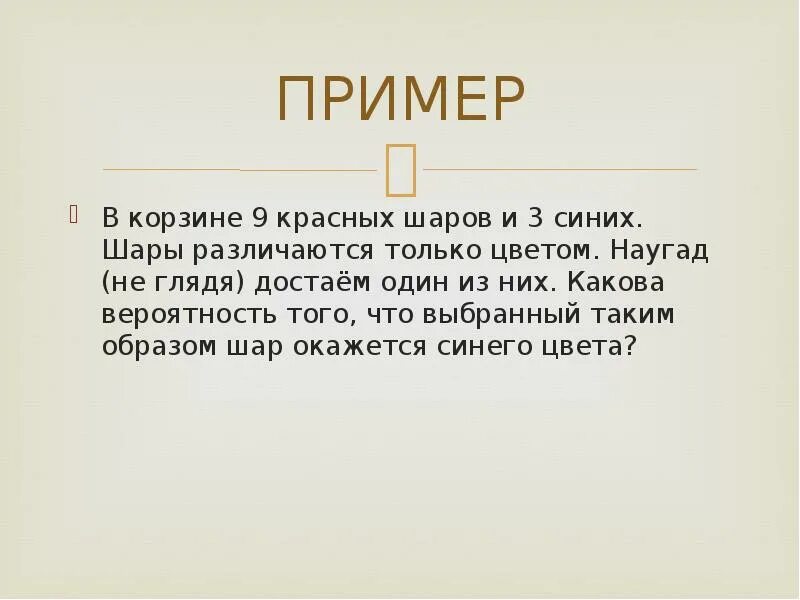 ПРИМЕР

В корзине 9 красных шаров и 3 синих. Шары различаются только цветом. Наугад (не глядя) достаём один из них. Какова вероятность того, что выбранный таким образом шар окажется синего цвета?